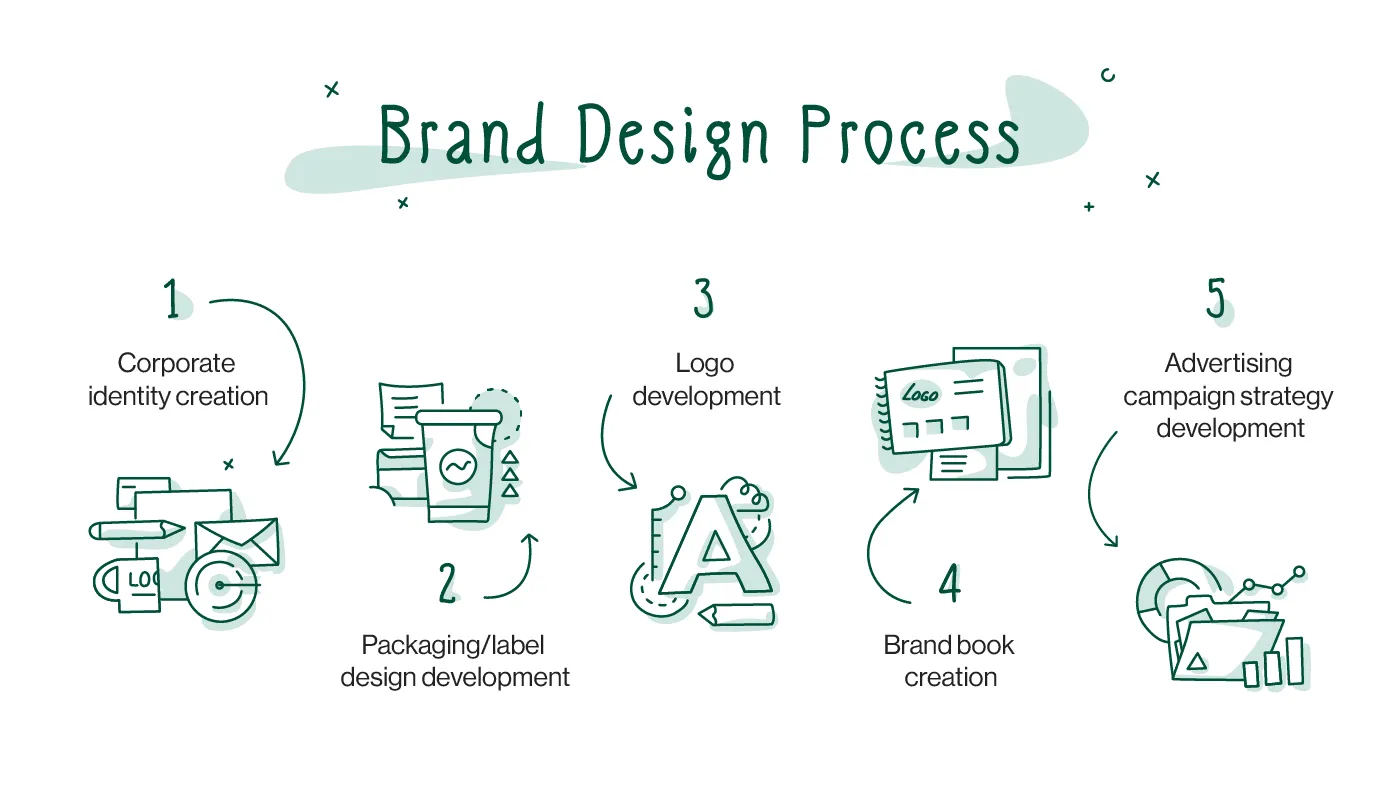 Brand Design Process

1
Corporate identity creation

LOG

2
Packaging/label design development

3
Logo development

A

Logo

4
Brand book creation

5
Advertising campaign strategy development